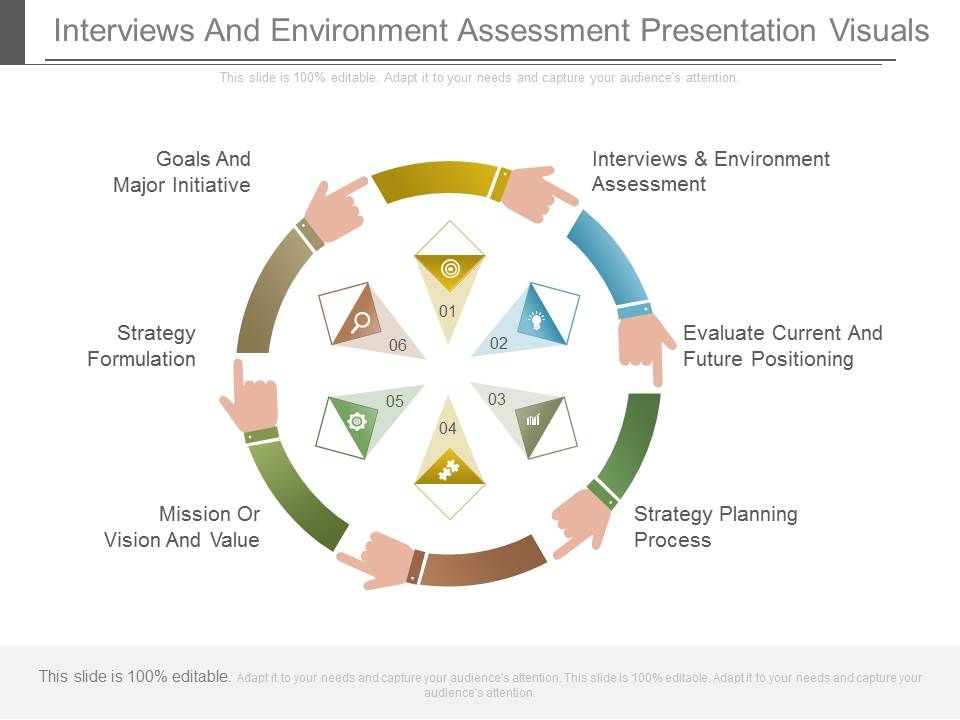 Interviews And Environment Assessment Presentation Visuals

This slide is 100% editable. Adapt it to your needs and capture your audience's attention.

Goals And Major Initiative

Interviews & Environment Assessment

Strategy Formulation

Evaluate Current And Future Positioning

Mission Or Vision And Value

Strategy Planning Process

01

02

03

04

05

06

This slide is 100% editable. Adapt it to your needs and capture your audience's attention. This slide is 100% editable. Adapt it to your needs and capture your audience's attention.